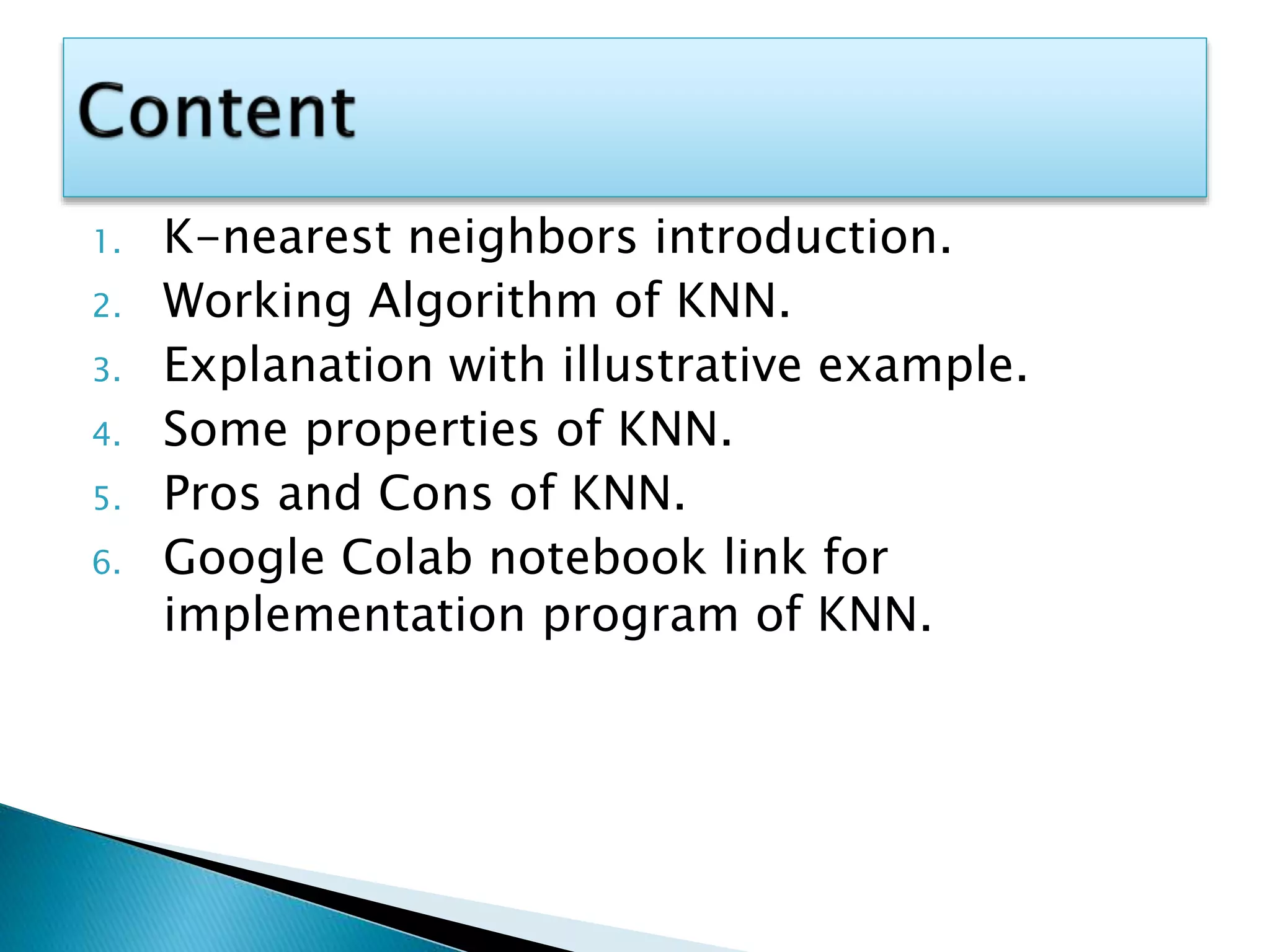 Content

1. K-nearest neighbors introduction.
2. Working Algorithm of KNN.
3. Explanation with illustrative example.
4. Some properties of KNN.
5. Pros and Cons of KNN.
6. Google Colab notebook link for implementation program of KNN.